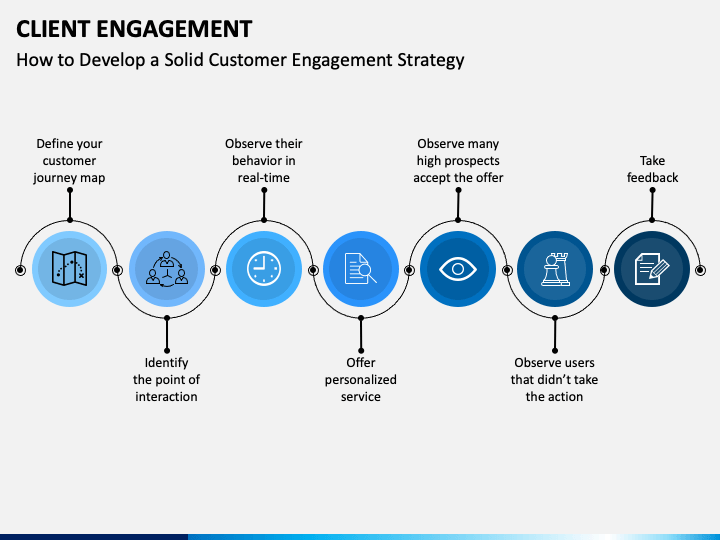 CLIENT ENGAGEMENT
How to Develop a Solid Customer Engagement Strategy

Define your customer journey map

Identify the point of interaction

Observe their behavior in real-time

Offer personalized service

Observe many high prospects accept the offer

Observe users that didn't take the action

Take feedback